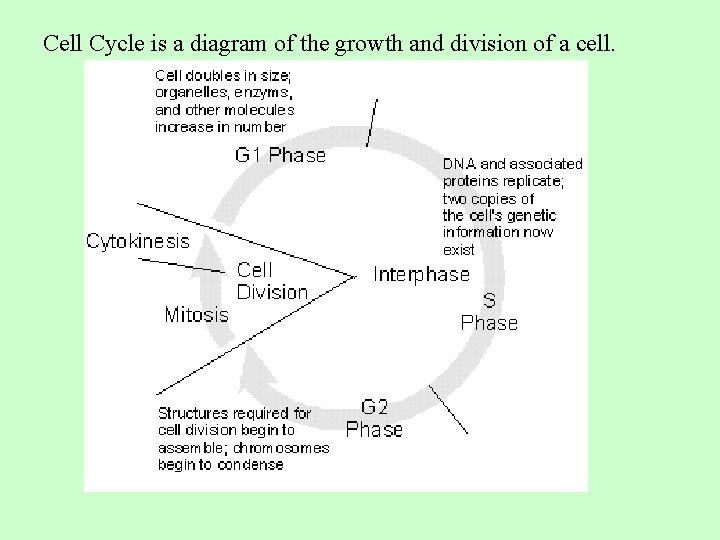 Cell Cycle is a diagram of the growth and division of a cell.

Cell doubles in size; organelles, enzyms, and other molecules increase in number

G1 Phase

DNA and associated proteins replicate; two copies of the cell's genetic information now exist

Cytokinesis

Cell Division

Interphase

Mitosis

S Phase

G2 Phase

Structures required for cell division begin to assemble; chromosomes begin to condense